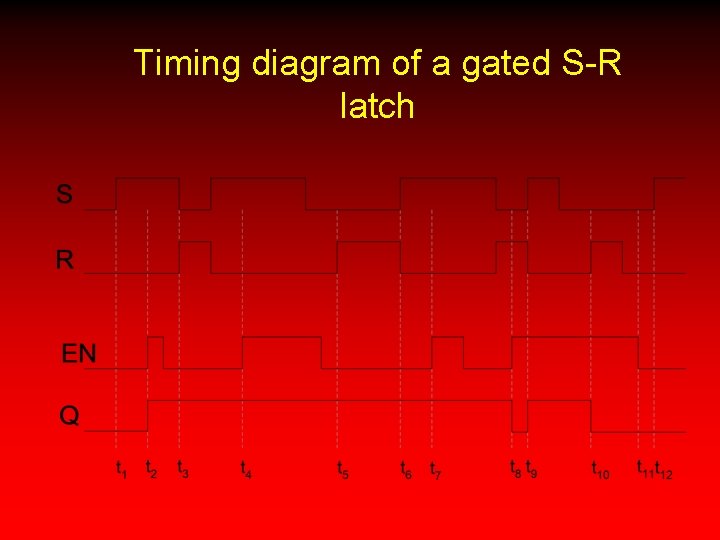 Timing diagram of a gated S-R latch

S

R

EN

Q

$t_1$ $t_2$ $t_3$ $t_4$ $t_5$ $t_6$ $t_7$ $t_8$ $t_9$ $t_{10}$ $t_{11}$ $t_{12}$